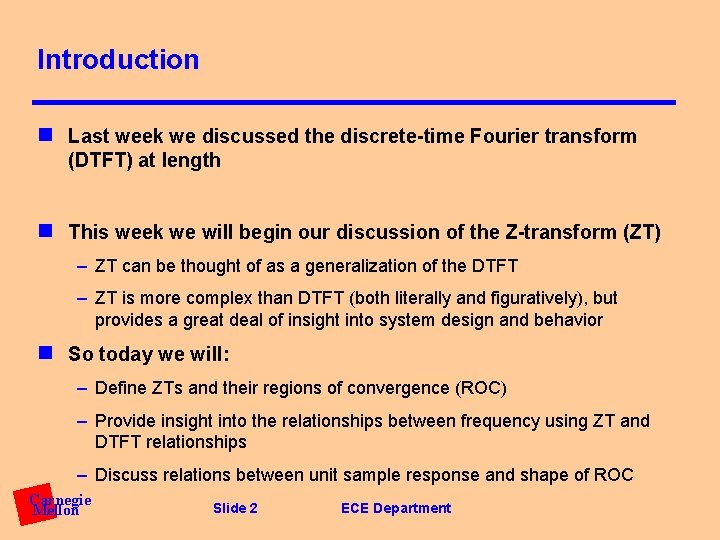 Introduction

Last week we discussed the discrete-time Fourier transform (DTFT) at length

This week we will begin our discussion of the Z-transform (ZT)

– ZT can be thought of as a generalization of the DTFT

– ZT is more complex than DTFT (both literally and figuratively), but provides a great deal of insight into system design and behavior

So today we will:

– Define ZTs and their regions of convergence (ROC)

– Provide insight into the relationships between frequency using ZT and DTFT relationships

– Discuss relations between unit sample response and shape of ROC

Carnegie Mellon

Slide 2

ECE Department